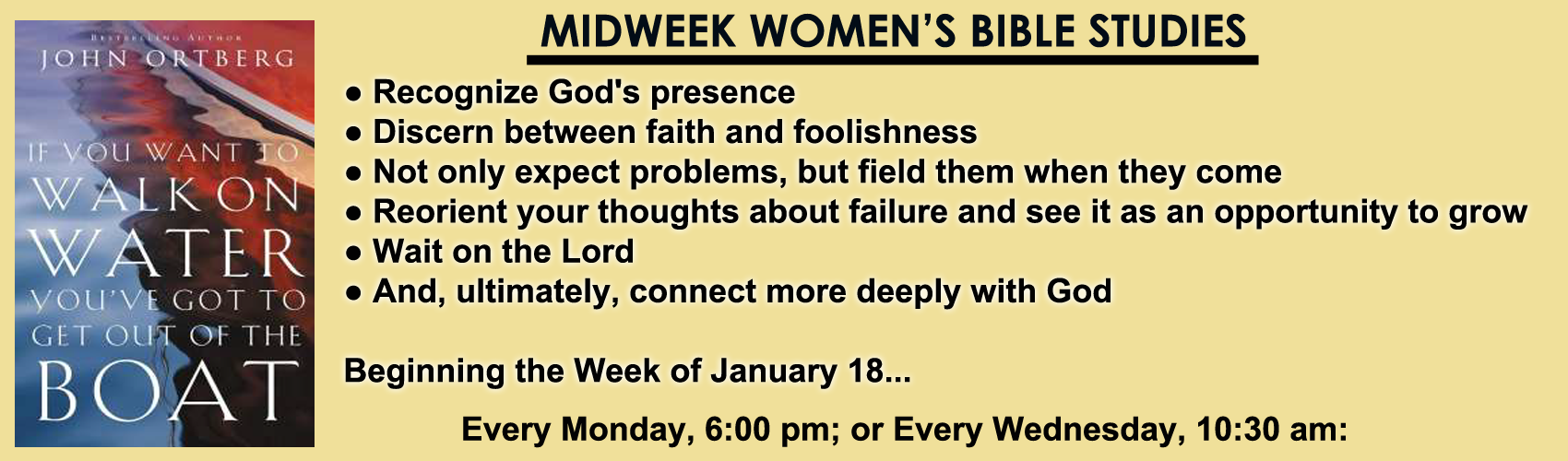 BESTSELLING AUTHOR
JOHN ORTBERG

IF YOU WANT TO
WALK ON
WATER
YOU'VE GOT TO
GET OUT OF THE
BOAT

MIDWEEK WOMEN'S BIBLE STUDIES

● Recognize God's presence
● Discern between faith and foolishness
● Not only expect problems, but field them when they come
● Reorient your thoughts about failure and see it as an opportunity to grow
● Wait on the Lord
● And, ultimately, connect more deeply with God

Beginning the Week of January 18...

Every Monday, 6:00 pm; or Every Wednesday, 10:30 am: